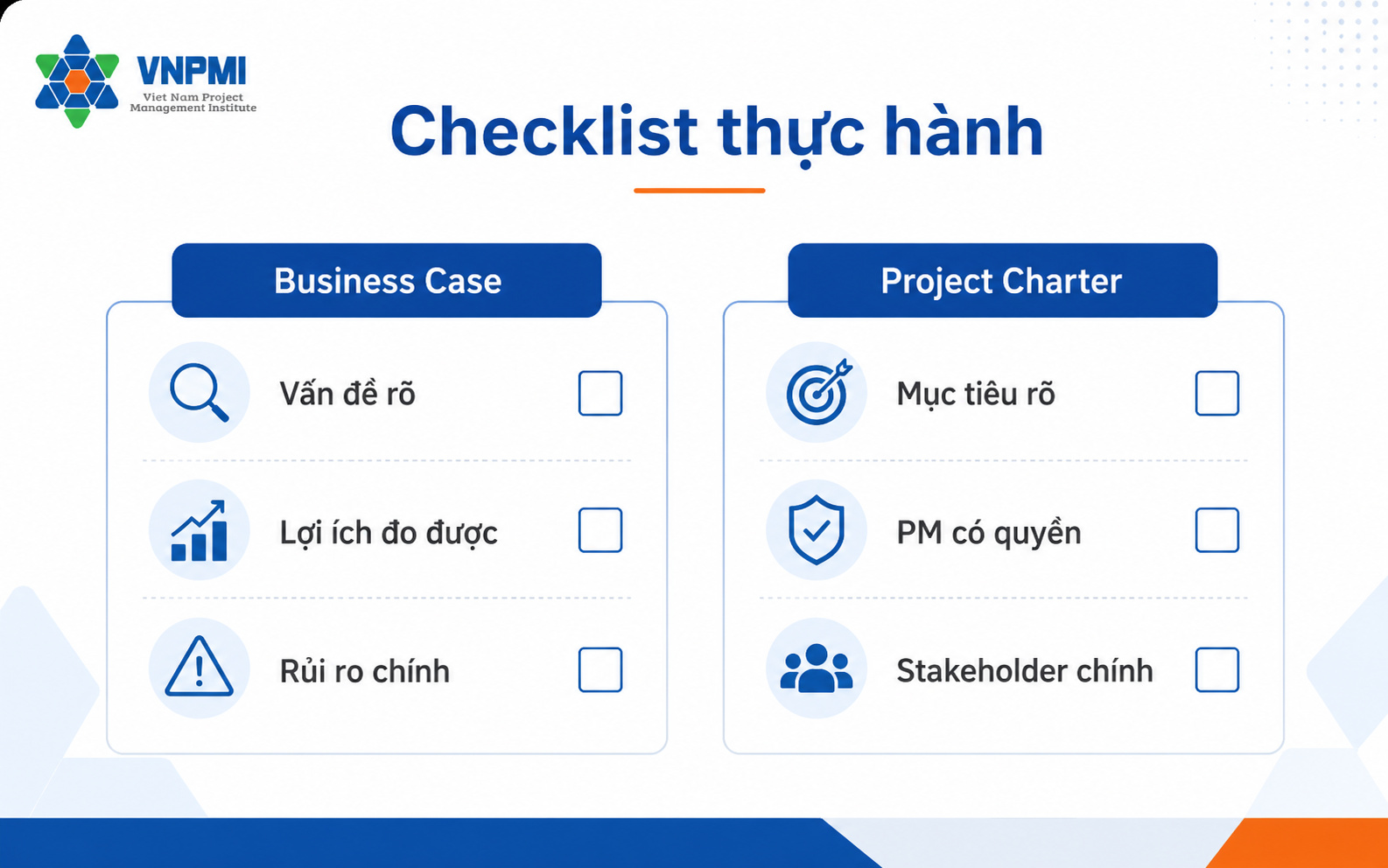 VNPMI
Viet Nam Project
Management Institute

Checklist thực hành

Business Case

Vấn đề rõ

Lợi ích đo được

Rủi ro chính

Project Charter

Mục tiêu rõ

PM có quyền

Stakeholder chính